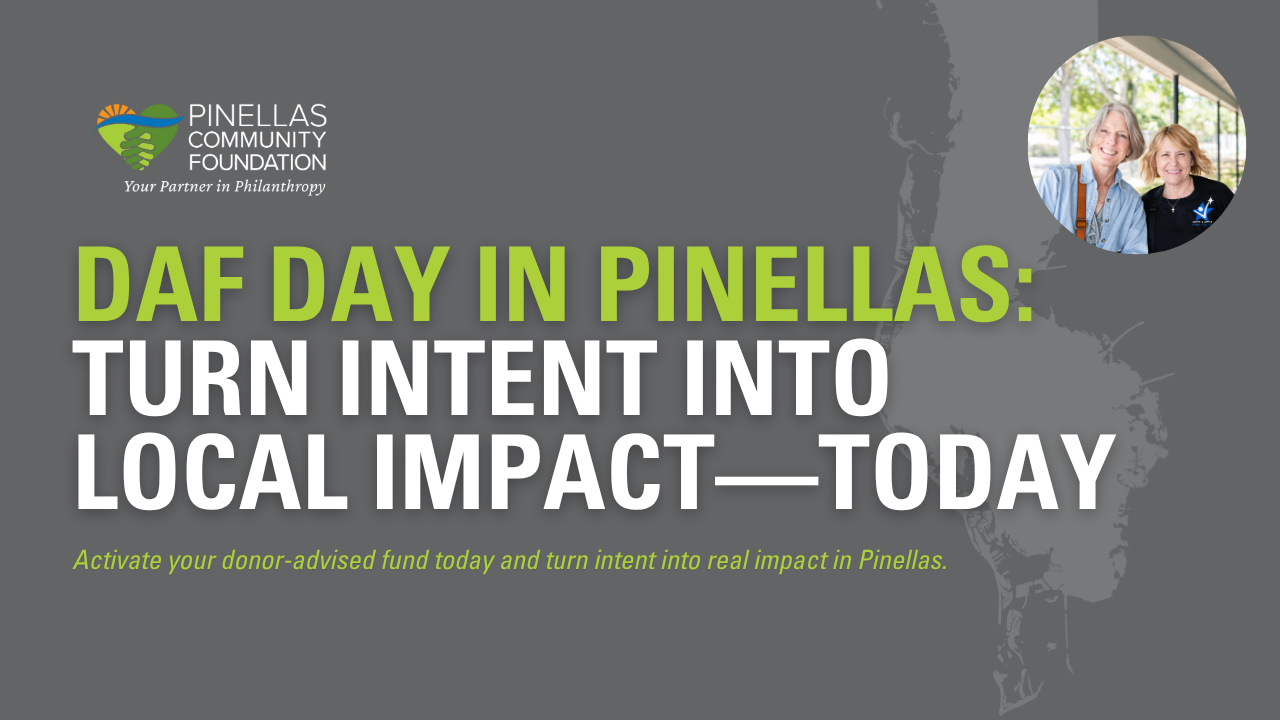 PINELLAS COMMUNITY FOUNDATION
Your Partner in Philanthropy

DAF DAY IN PINELLAS:
TURN INTENT INTO LOCAL IMPACT—TODAY

Activate your donor-advised fund today and turn intent into real impact in Pinellas.